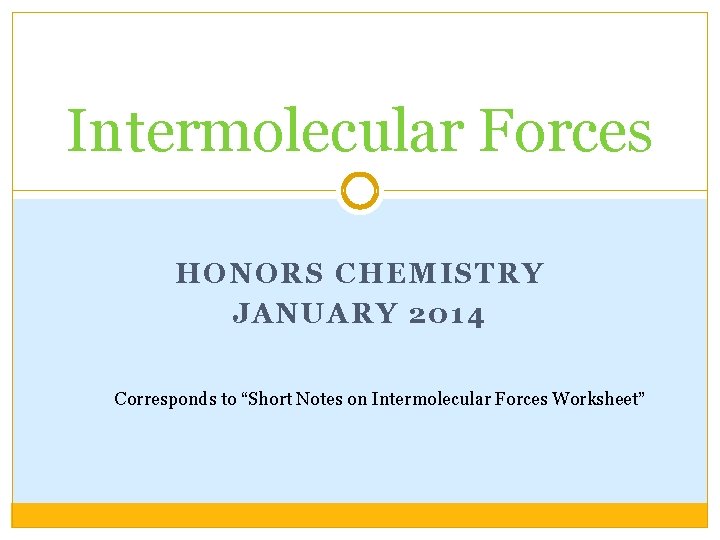 Intermolecular Forces

HONORS CHEMISTRY
JANUARY 2014

Corresponds to “Short Notes on Intermolecular Forces Worksheet”